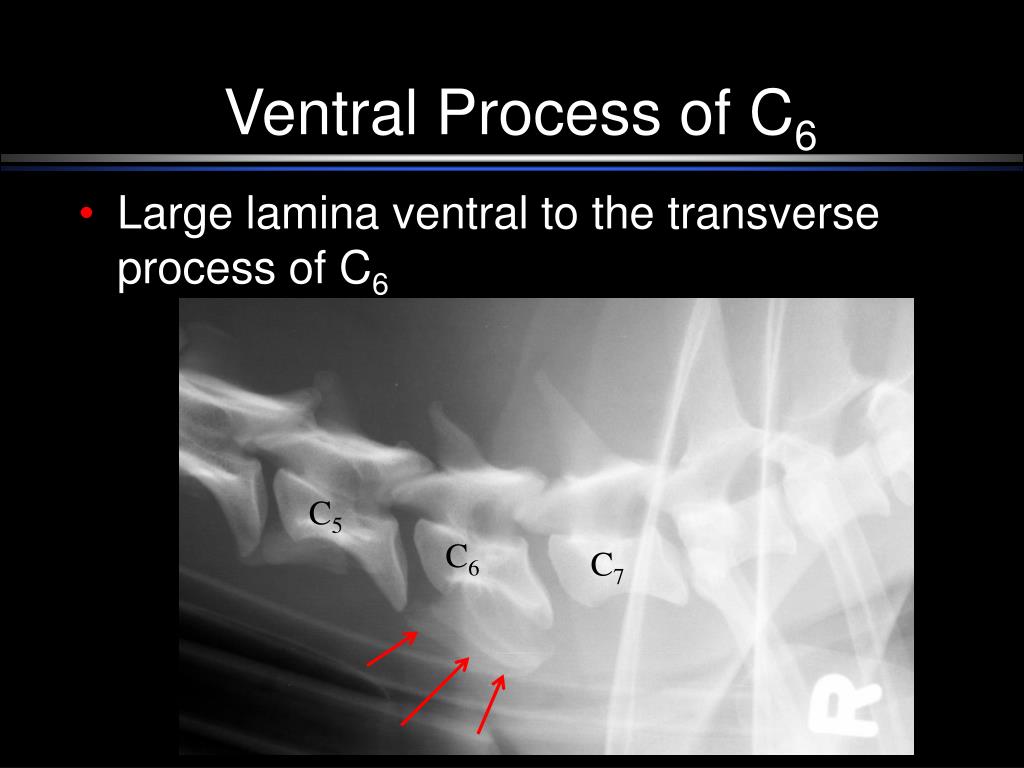 Ventral Process of $C_6$

• Large lamina ventral to the transverse process of $C_6$

$C_5$

$C_6$

$C_7$

R